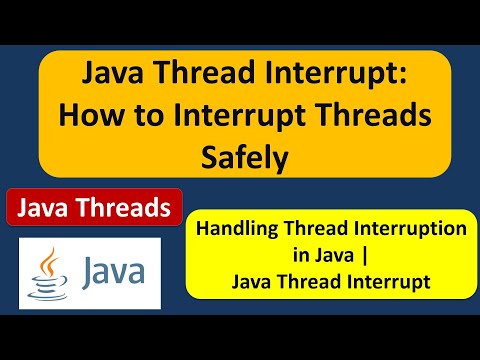 Java Thread Interrupt: How to Interrupt Threads Safely

Java Threads

Java

Handling Thread Interruption in Java | Java Thread Interrupt